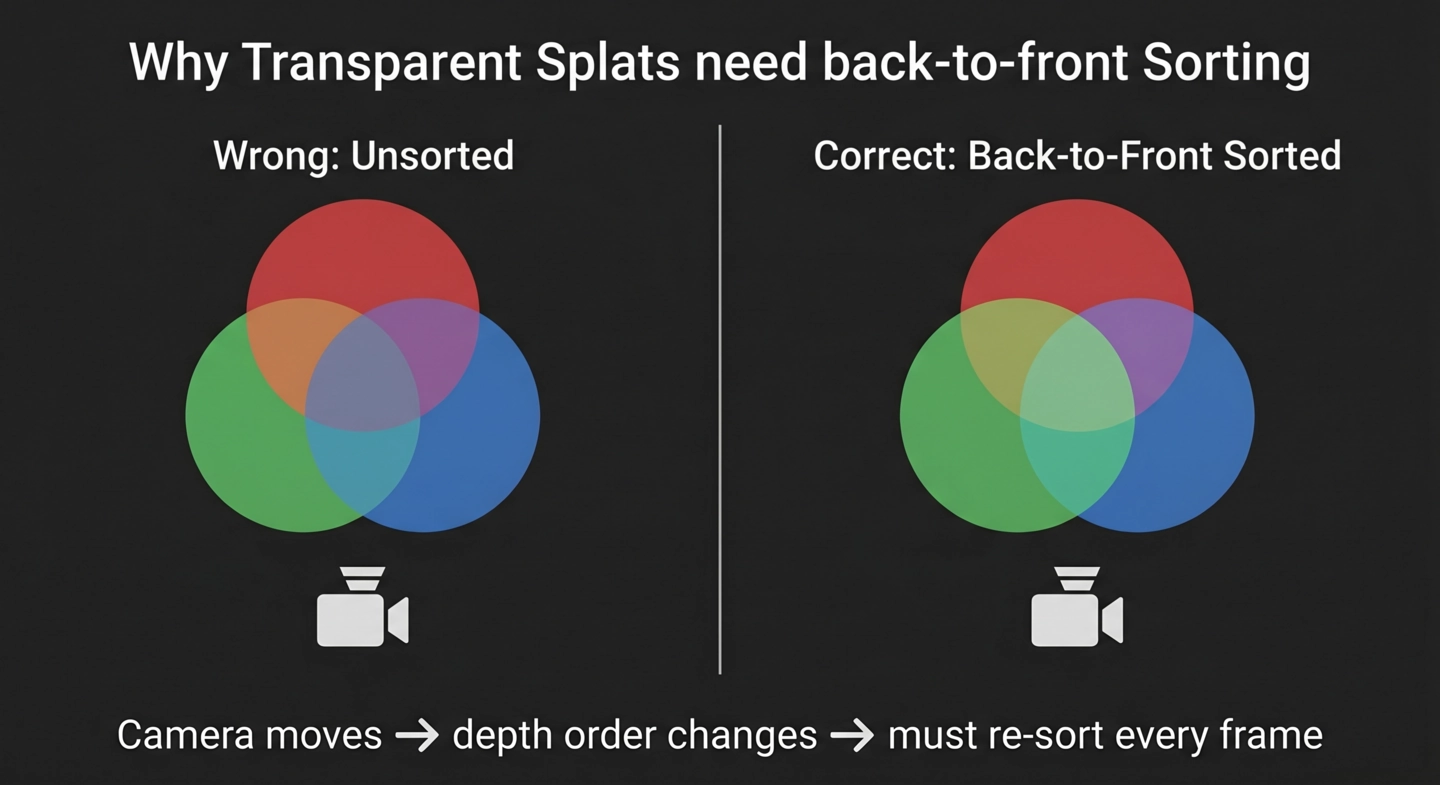 Why Transparent Splats need back-to-front Sorting

Wrong: Unsorted

Correct: Back-to-Front Sorted

Camera moves → depth order changes → must re-sort every frame